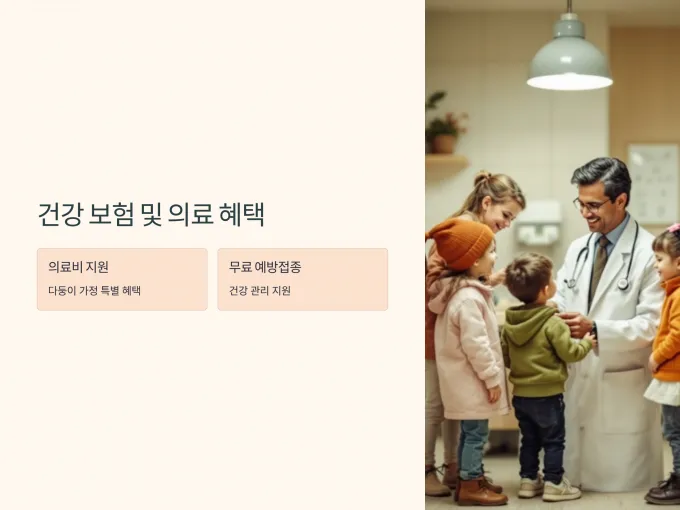 건강 보험 및 의료 혜택

의료비 지원

다둥이 가정 특별 혜택

무료 예방접종

건강 관리 지원